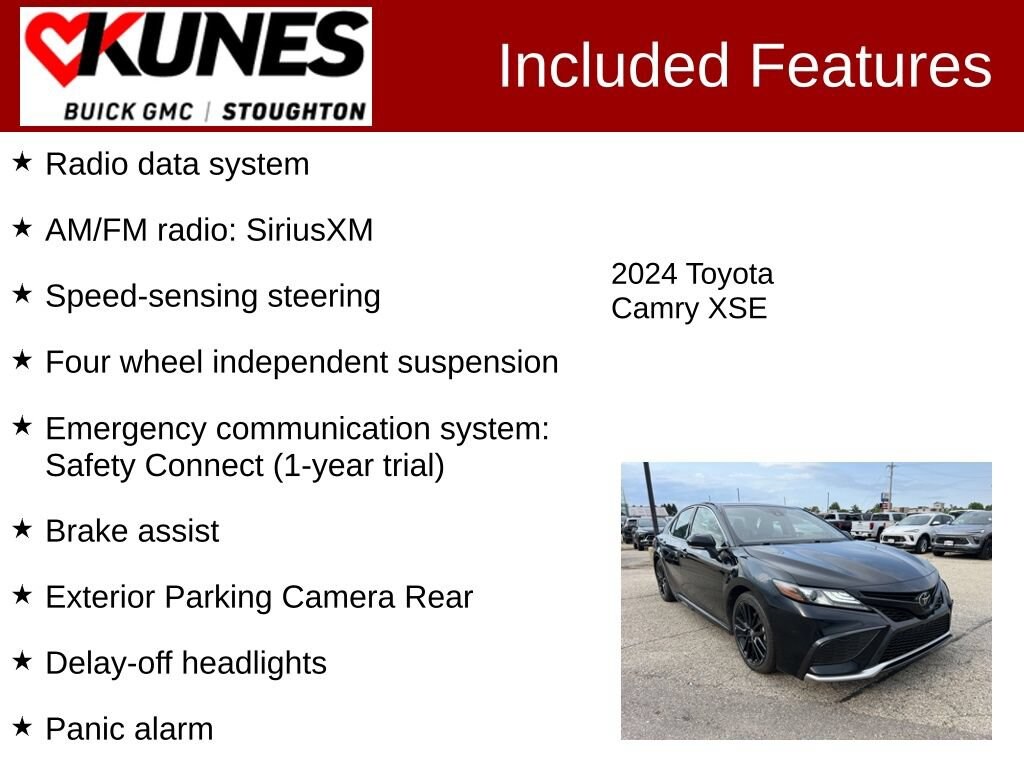 KUNES
BUICK GMC | STOUGHTON

Included Features

★ Radio data system

★ AM/FM radio: SiriusXM

★ Speed-sensing steering

★ Four wheel independent suspension

★ Emergency communication system: Safety Connect (1-year trial)

★ Brake assist

★ Exterior Parking Camera Rear

★ Delay-off headlights

★ Panic alarm

2024 Toyota Camry XSE